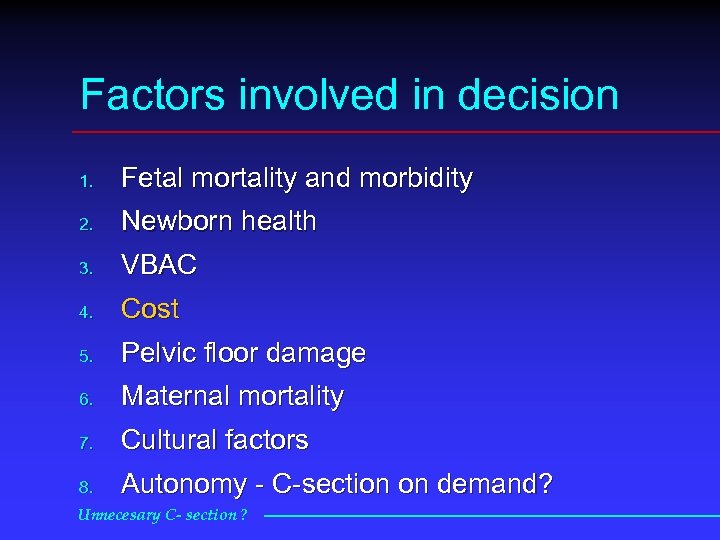 Factors involved in decision

1. Fetal mortality and morbidity
2. Newborn health
3. VBAC
4. Cost
5. Pelvic floor damage
6. Maternal mortality
7. Cultural factors
8. Autonomy - C-section on demand?

Unnecesary C- section ?